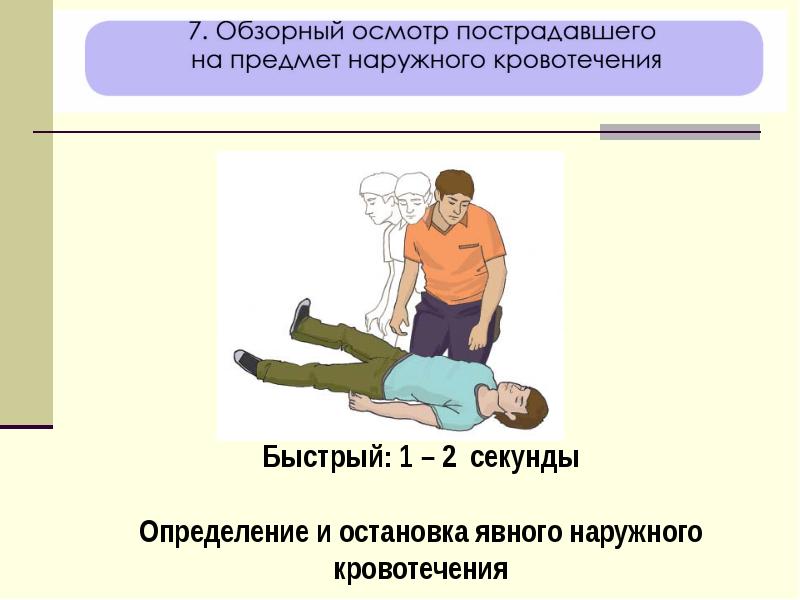 7. Обзорный осмотр пострадавшего на предмет наружного кровотечения

Быстрый: 1 – 2 секунды

Определение и остановка явного наружного кровотечения